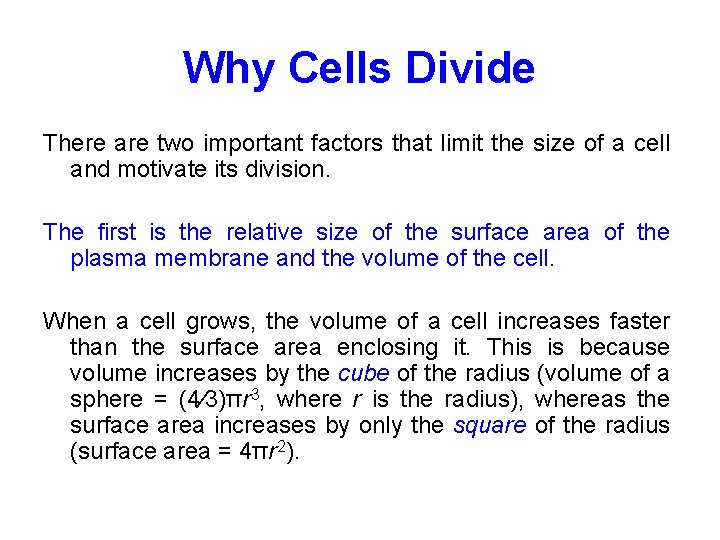 Why Cells Divide

There are two important factors that limit the size of a cell and motivate its division.

The first is the relative size of the surface area of the plasma membrane and the volume of the cell.

When a cell grows, the volume of a cell increases faster than the surface area enclosing it. This is because volume increases by the cube of the radius (volume of a sphere = $(4/3)\pi r^3$, where $r$ is the radius), whereas the surface area increases by only the square of the radius (surface area = $4\pi r^2$).